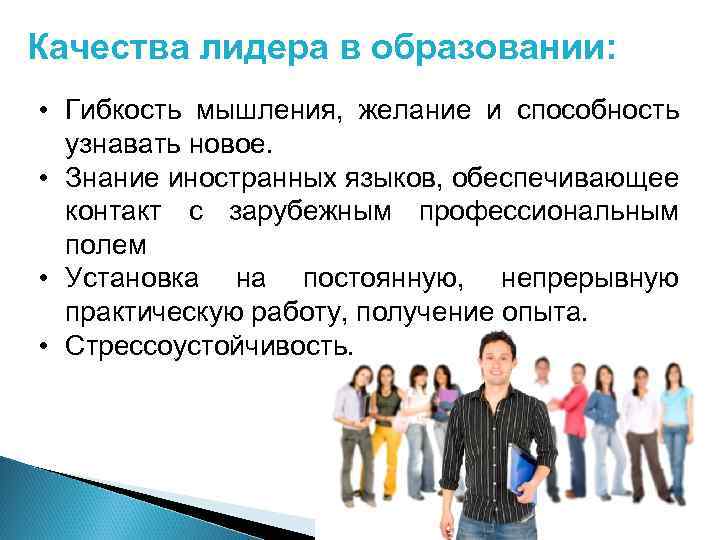 Качества лидера в образовании:

• Гибкость мышления, желание и способность узнавать новое.
• Знание иностранных языков, обеспечивающее контакт с зарубежным профессиональным полем
• Установка на постоянную, непрерывную практическую работу, получение опыта.
• Стрессоустойчивость.